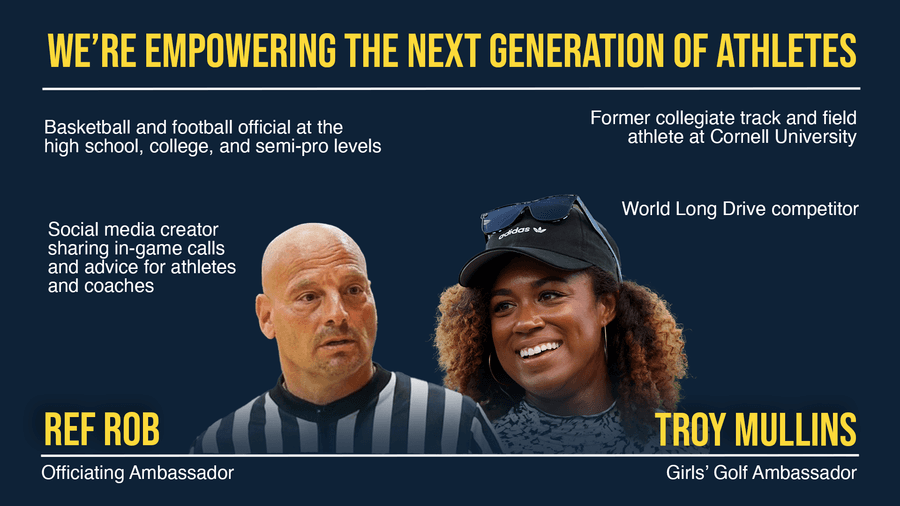 WE'RE EMPOWERING THE NEXT GENERATION OF ATHLETES

Basketball and football official at the high school, college, and semi-pro levels

Social media creator sharing in-game calls and advice for athletes and coaches

Former collegiate track and field athlete at Cornell University

World Long Drive competitor

adidas

REF ROB

Officiating Ambassador

TROY MULLINS

Girls' Golf Ambassador